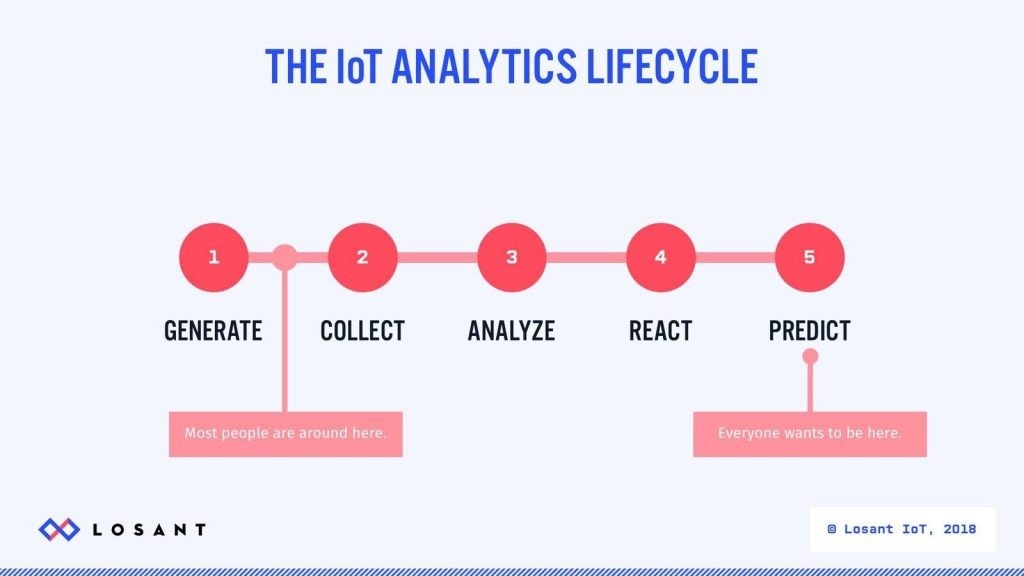 THE IoT ANALYTICS LIFECYCLE

1
GENERATE

2
COLLECT

3
ANALYZE

4
REACT

5
PREDICT

Most people are around here.

Everyone wants to be here.

LOSANT

© Losant IoT, 2018